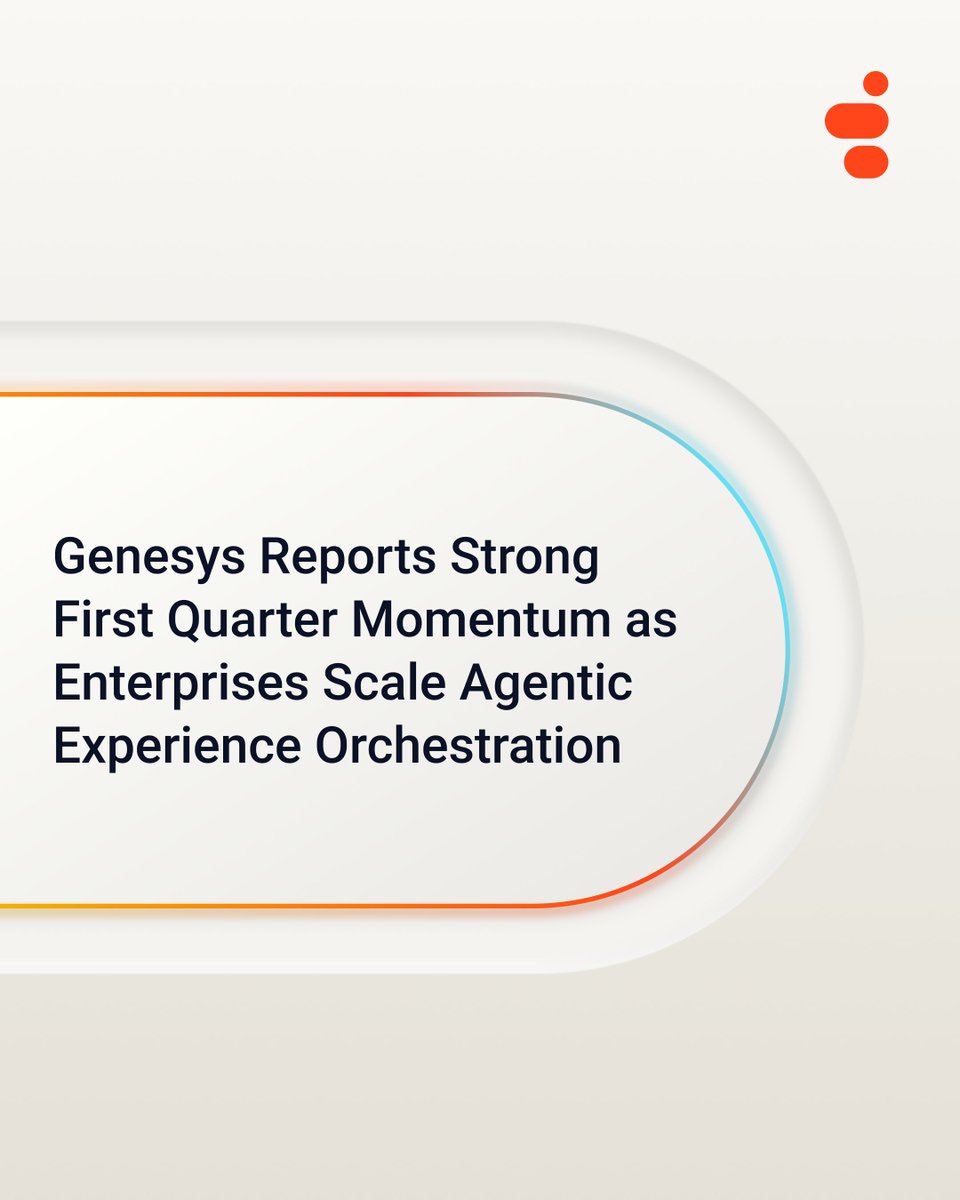 Genesys Reports Strong First Quarter Momentum as Enterprises Scale Agentic Experience Orchestration